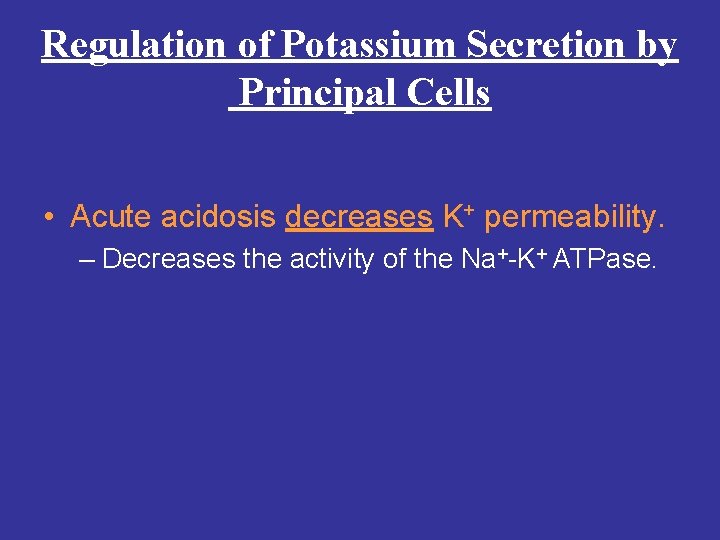 Regulation of Potassium Secretion by Principal Cells

• Acute acidosis decreases $K^+$ permeability.
– Decreases the activity of the $Na^+$-$K^+$ ATPase.